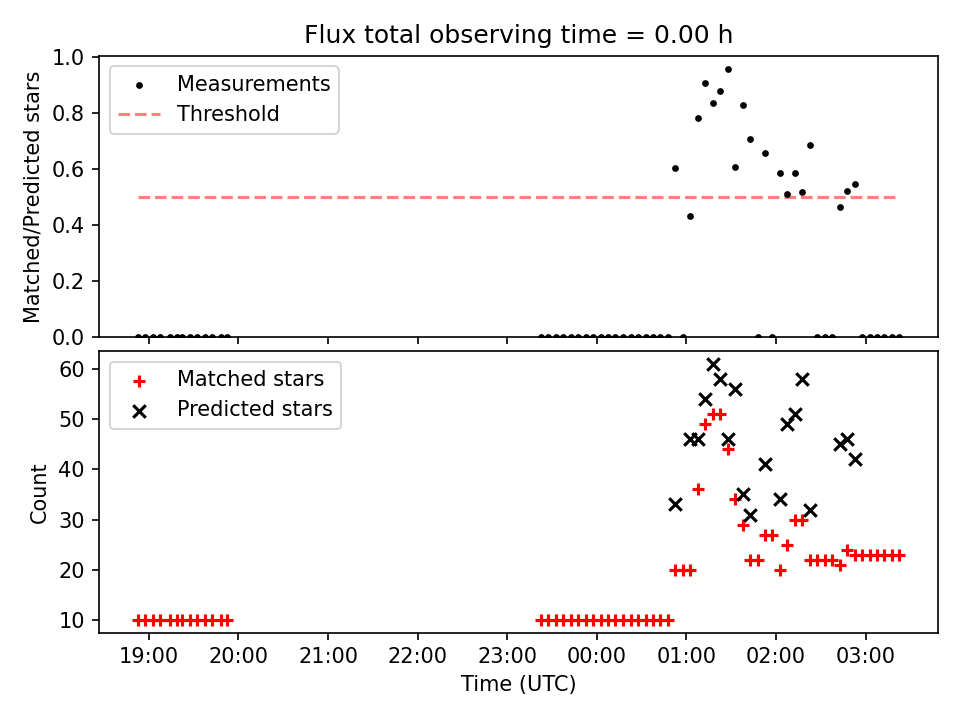 Flux total observing time = 0.00 h

Matched/Predicted stars

1.0
0.8
0.6
0.4
0.2
0.0

Measurements
Threshold

Count

60
50
40
30
20
10

Matched stars
Predicted stars

19:00
20:00
21:00
22:00
23:00
00:00
01:00
02:00
03:00

Time (UTC)